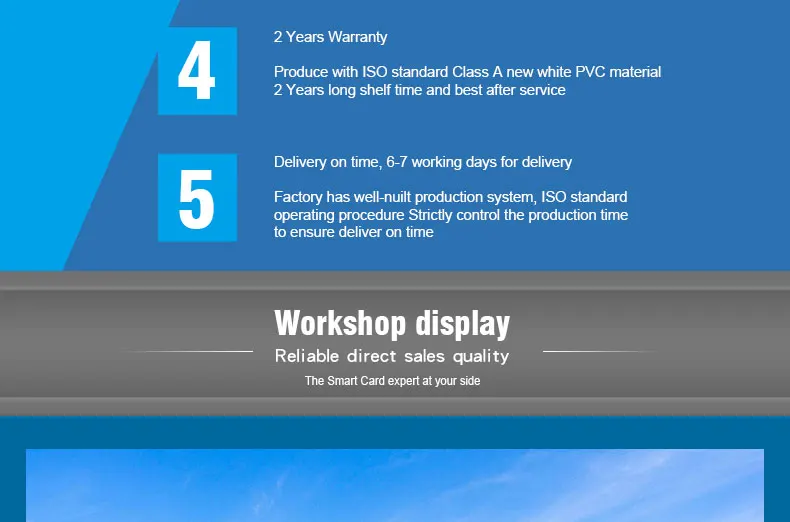 4

2 Years Warranty

Produce with ISO standard Class A new white PVC material
2 Years long shelf time and best after service

5

Delivery on time, 6-7 working days for delivery

Factory has well-nuilt production system, ISO standard operating procedure Strictly control the production time to ensure deliver on time

Workshop display

Reliable direct sales quality

The Smart Card expert at your side